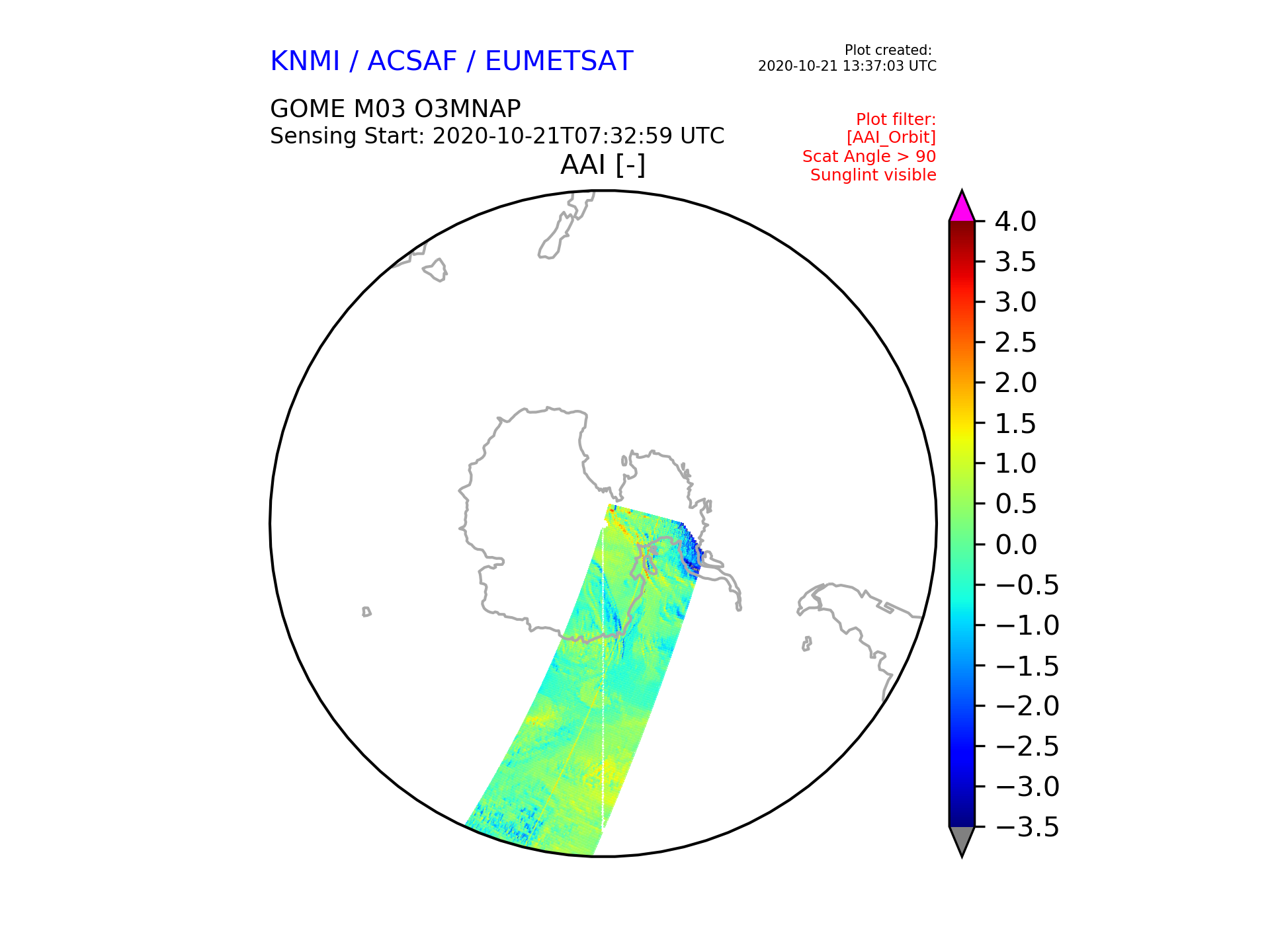 KNMI / ACSAF / EUMETSAT

Plot created:
2020-10-21 13:37:03 UTC

GOME M03 O3MNAP
Sensing Start: 2020-10-21T07:32:59 UTC

Plot filter:
[AAI_Orbit]
Scat Angle > 90
Sunglint visible

AAI [-]

4.0
3.5
3.0
2.5
2.0
1.5
1.0
0.5
0.0
−0.5
−1.0
−1.5
−2.0
−2.5
−3.0
−3.5